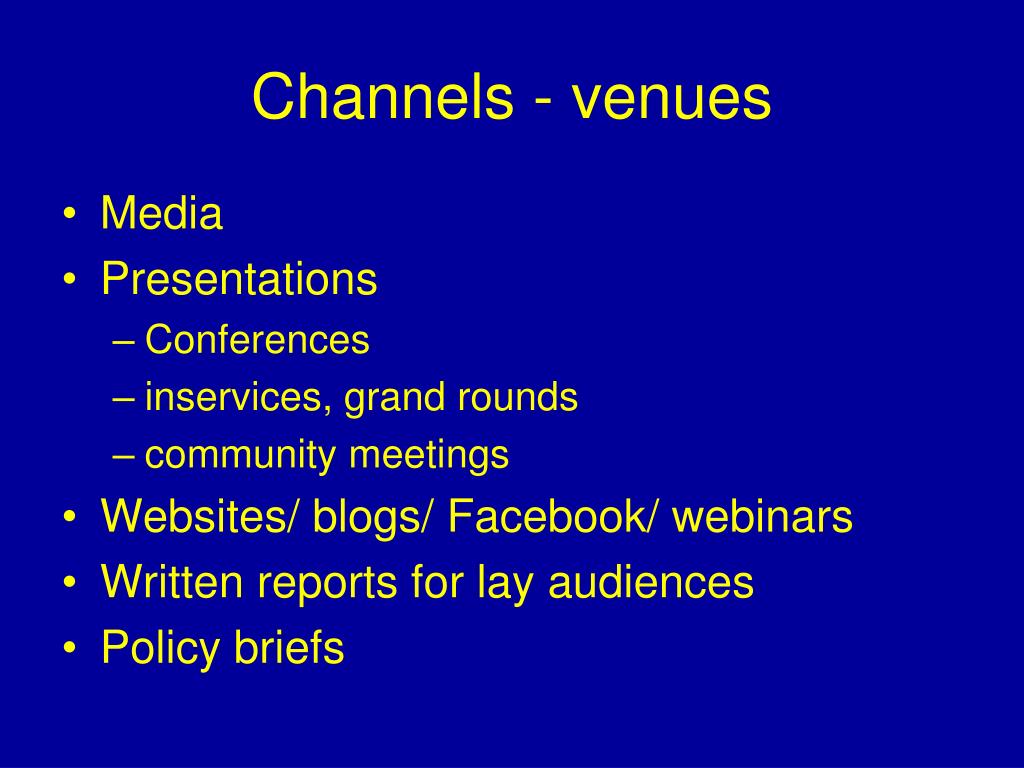 Channels - venues

• Media
• Presentations
– Conferences
– inservices, grand rounds
– community meetings
• Websites/ blogs/ Facebook/ webinars
• Written reports for lay audiences
• Policy briefs